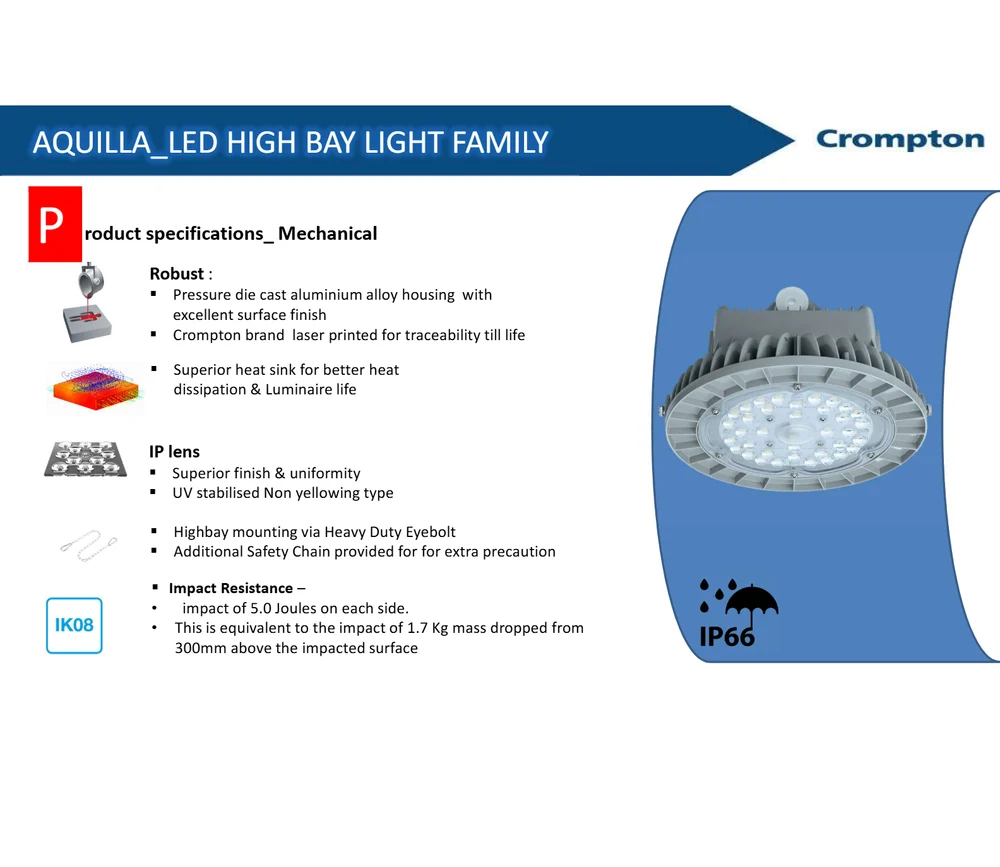 AQUILLA_LED HIGH BAY LIGHT FAMILY

Crompton

Product specifications_ Mechanical

Robust :
▪ Pressure die cast aluminium alloy housing with excellent surface finish
▪ Crompton brand laser printed for traceability till life

▪ Superior heat sink for better heat dissipation & Luminaire life

IP lens
▪ Superior finish & uniformity
▪ UV stabilised Non yellowing type

▪ Highbay mounting via Heavy Duty Eyebolt
▪ Additional Safety Chain provided for for extra precaution

IK08

▪ Impact Resistance –
• impact of 5.0 Joules on each side.
• This is equivalent to the impact of 1.7 Kg mass dropped from 300mm above the impacted surface

IP66